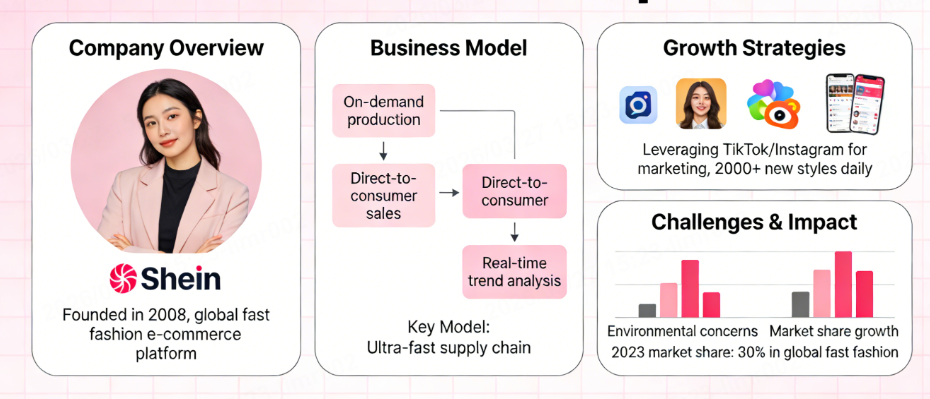 Company Overview

Shein

Founded in 2008, global fast fashion e-commerce platform

Business Model

On-demand production

Direct-to-consumer sales

Direct-to-consumer

Real-time trend analysis

Key Model: Ultra-fast supply chain

Growth Strategies

Leveraging TikTok/Instagram for marketing, 2000+ new styles daily

Challenges & Impact

Environmental concerns

Market share growth

2023 market share: 30% in global fast fashion